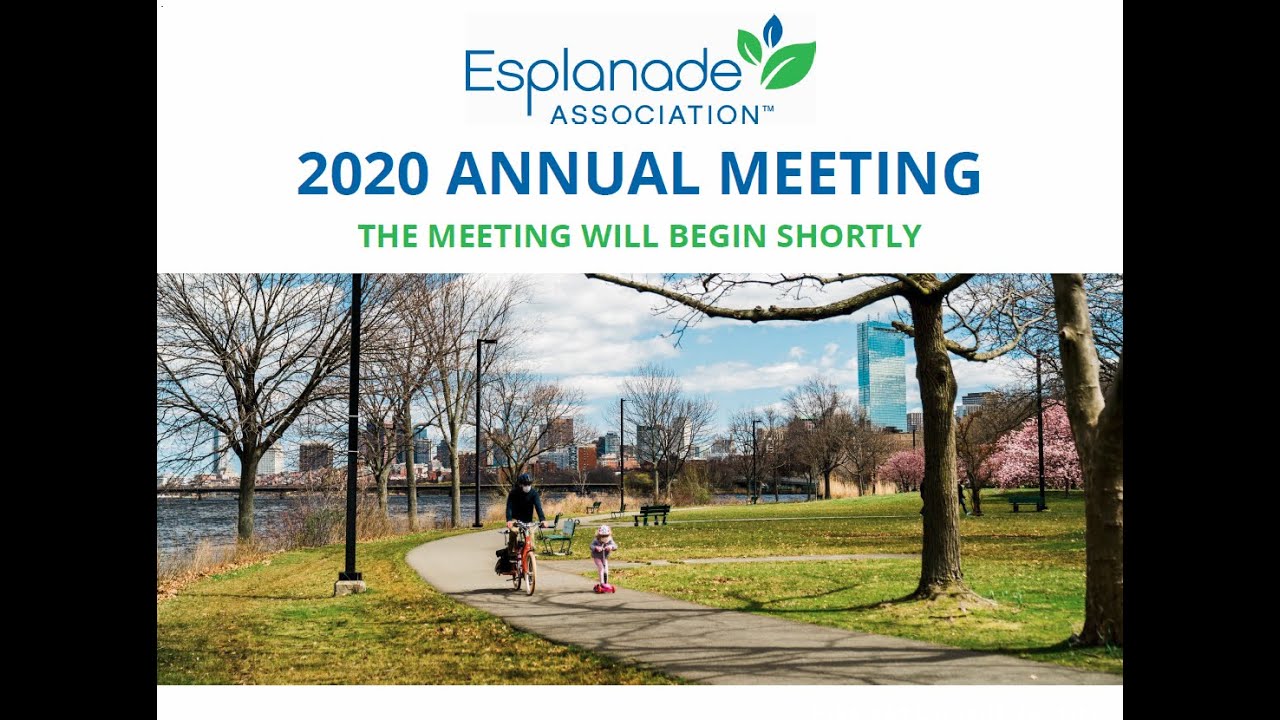 Esplanade ASSOCIATION™

2020 ANNUAL MEETING

THE MEETING WILL BEGIN SHORTLY